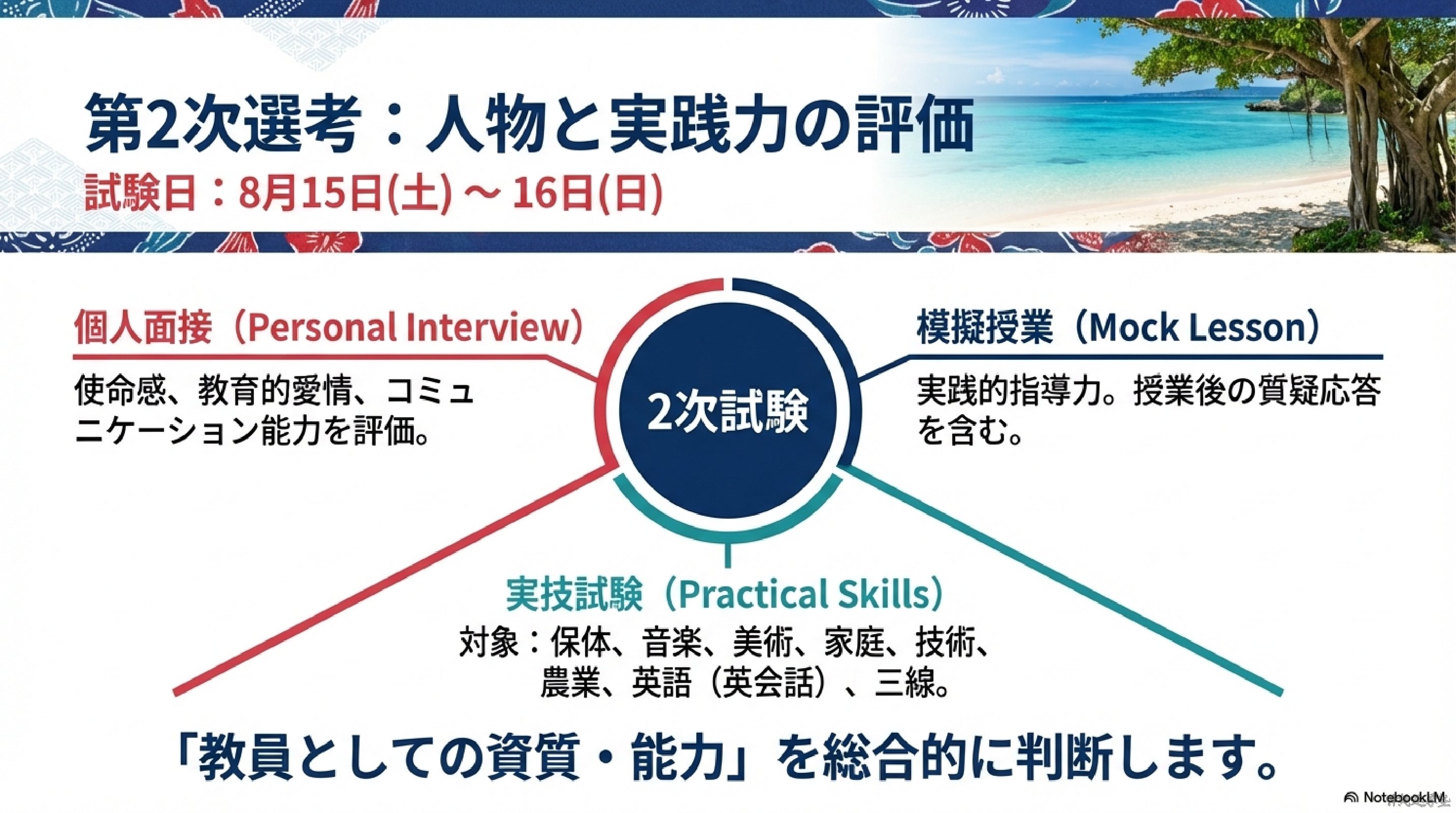 第2次選考：人物と実践力の評価

試験日：8月15日(土) ～ 16日(日)

個人面接（Personal Interview）

使命感、教育的愛情、コミュニケーション能力を評価。

2次試験

模擬授業（Mock Lesson）

実践的指導力。授業後の質疑応答を含む。

実技試験（Practical Skills）

対象：保体、音楽、美術、家庭、技術、農業、英語（英会話）、三線。

「教員としての資質・能力」を総合的に判断します。

NotebookLM